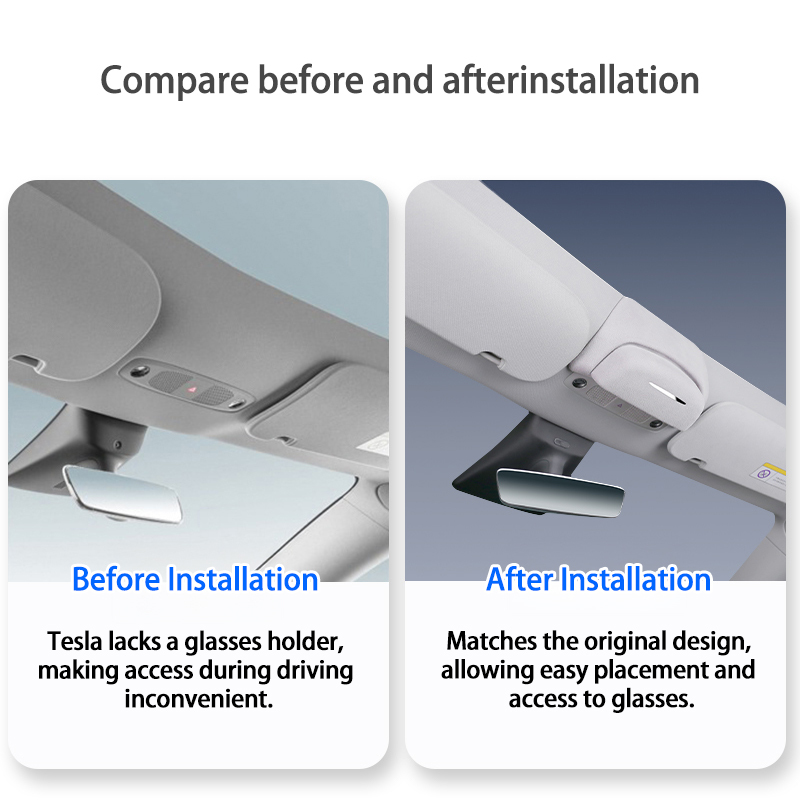 Compare before and afterinstallation

Before Installation

Tesla lacks a glasses holder, making access during driving inconvenient.

After Installation

Matches the original design, allowing easy placement and access to glasses.